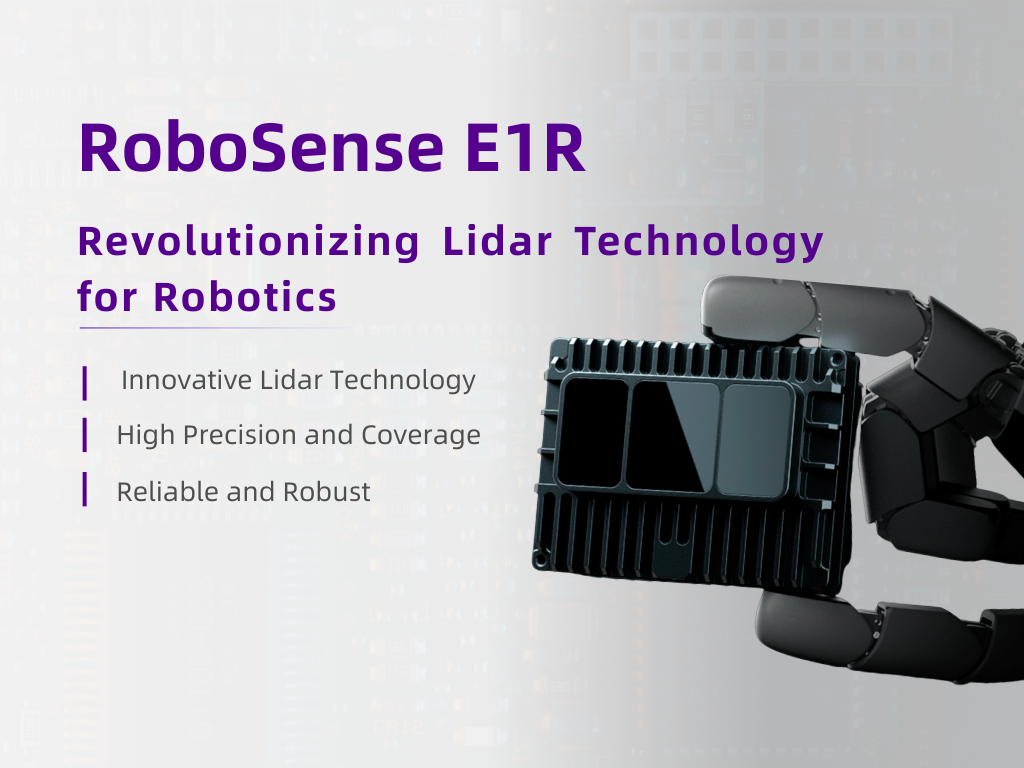 RoboSense E1R

Revolutionizing Lidar Technology for Robotics

Innovative Lidar Technology

High Precision and Coverage

Reliable and Robust